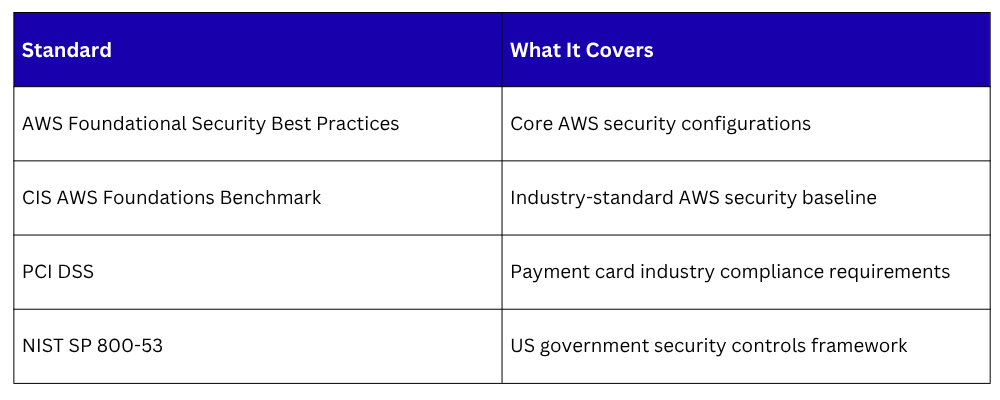 | Standard | What It Covers |
|---|---|
| AWS Foundational Security Best Practices | Core AWS security configurations |
| CIS AWS Foundations Benchmark | Industry-standard AWS security baseline |
| PCI DSS | Payment card industry compliance requirements |
| NIST SP 800-53 | US government security controls framework |